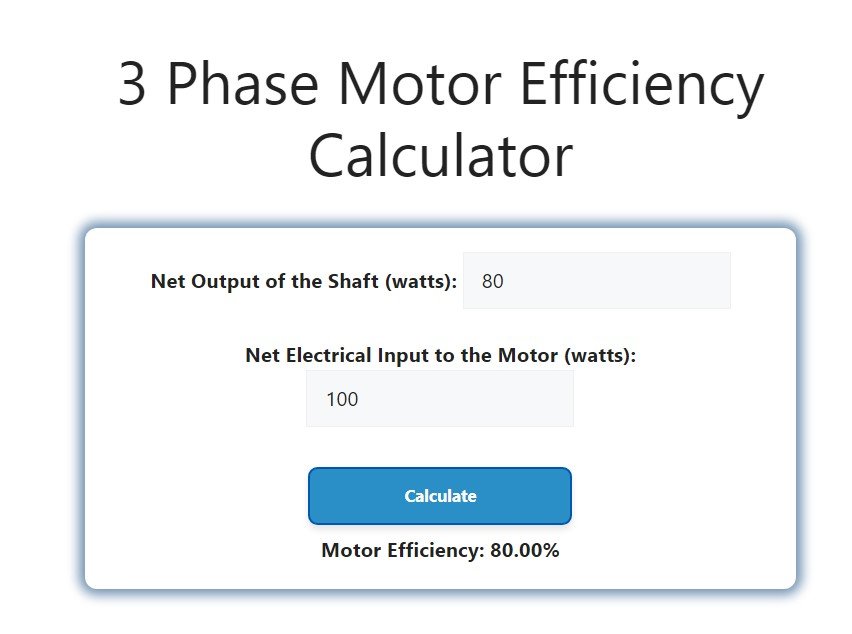 3 Phase Motor Efficiency Calculator

Net Output of the Shaft (watts): 80

Net Electrical Input to the Motor (watts): 100

Calculate

Motor Efficiency: 80.00%